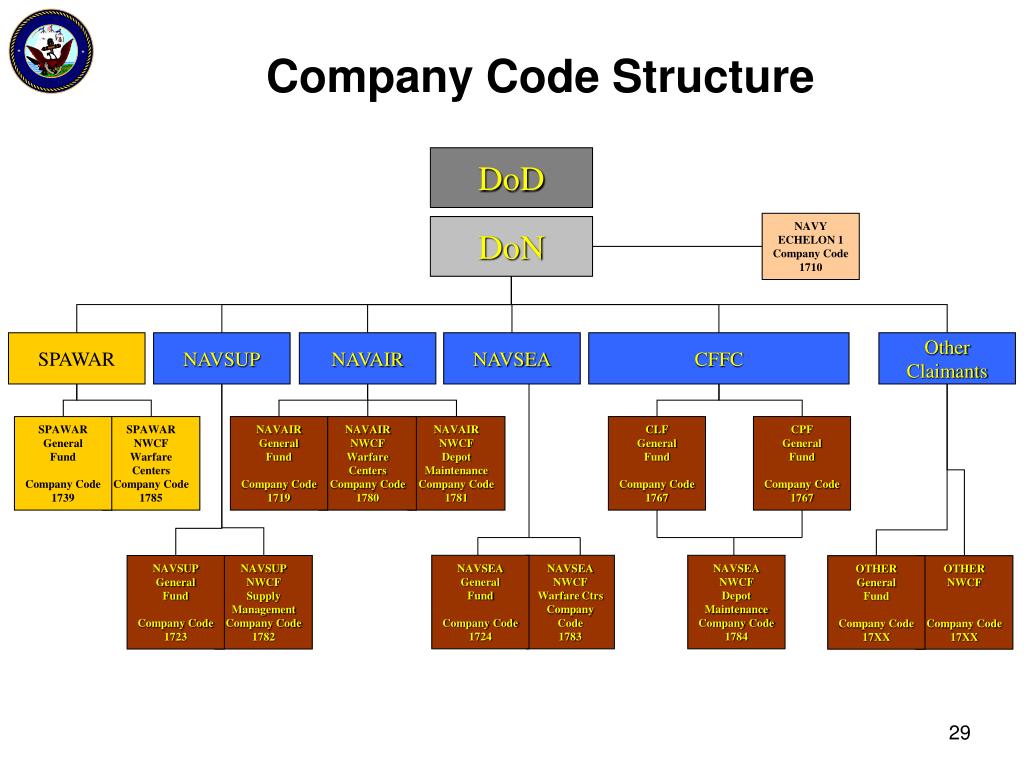 Company Code Structure

DoD

DoN

NAVY ECHELON 1 Company Code 1710

SPAWAR

NAVSUP

NAVAIR

NAVSEA

CFFC

Other Claimants

SPAWAR General Fund

Company Code 1739

SPAWAR NWCF Warfare Centers

Company Code 1785

NAVAIR General Fund

Company Code 1719

NAVAIR NWCF Warfare Centers

Company Code 1780

NAVAIR NWCF Depot Maintenance

Company Code 1781

CLF General Fund

Company Code 1767

CPF General Fund

Company Code 1767

NAVSUP General Fund

Company Code 1723

NAVSUP NWCF Supply Management

Company Code 1782

NAVSEA General Fund

Company Code 1724

NAVSEA NWCF Warfare Ctrs Company Code 1783

NAVSEA NWCF Depot Maintenance Company Code 1784

OTHER General Fund

Company Code 17XX

OTHER NWCF

Company Code 17XX

29